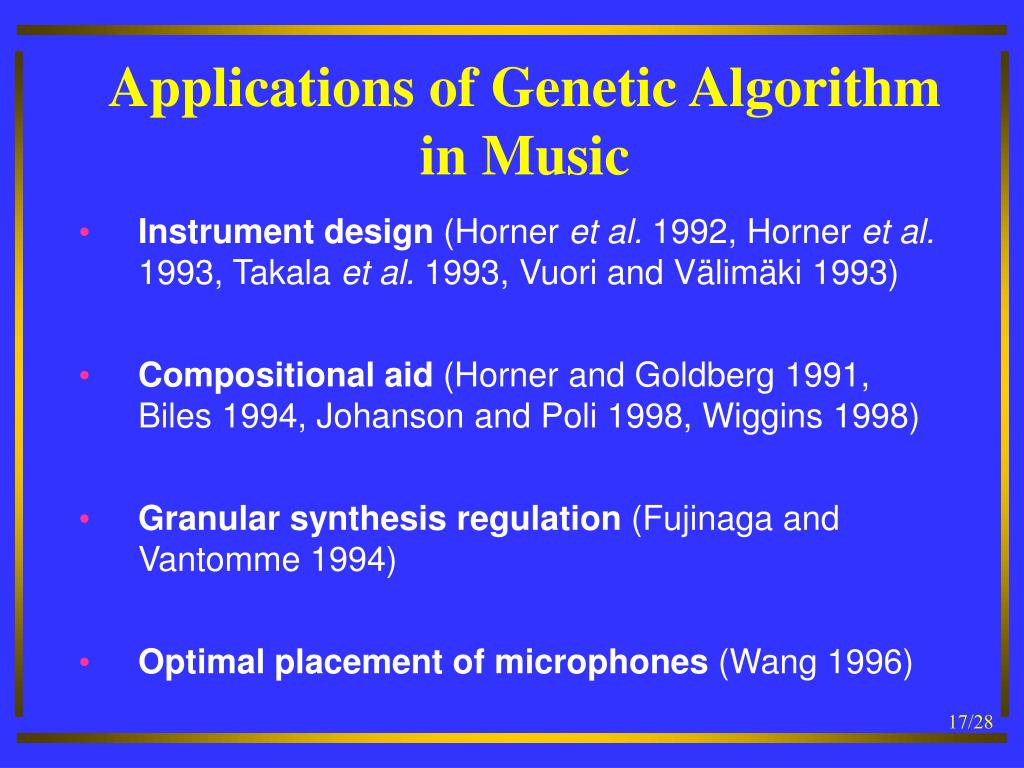 Applications of Genetic Algorithm in Music

• Instrument design (Horner et al. 1992, Horner et al. 1993, Takala et al. 1993, Vuori and Välimäki 1993)

• Compositional aid (Horner and Goldberg 1991, Biles 1994, Johanson and Poli 1998, Wiggins 1998)

• Granular synthesis regulation (Fujinaga and Vantomme 1994)

• Optimal placement of microphones (Wang 1996)

17/28